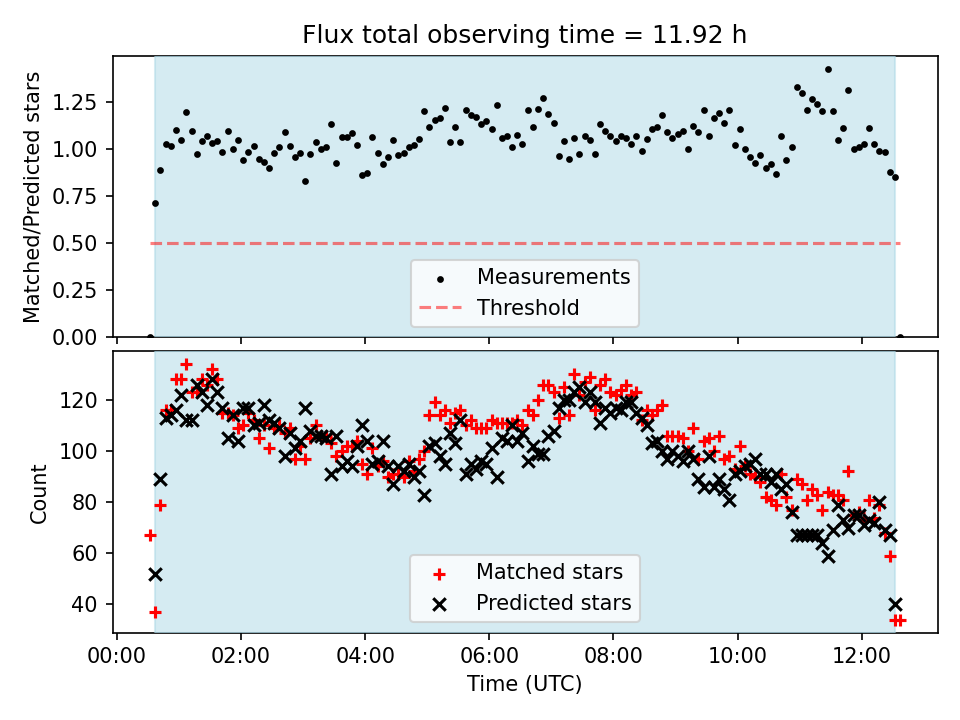 Flux total observing time = 11.92 h

Matched/Predicted stars

1.25
1.00
0.75
0.50
0.25
0.00

Measurements
Threshold

Count

120
100
80
60
40

Matched stars
Predicted stars

00:00
02:00
04:00
06:00
08:00
10:00
12:00

Time (UTC)